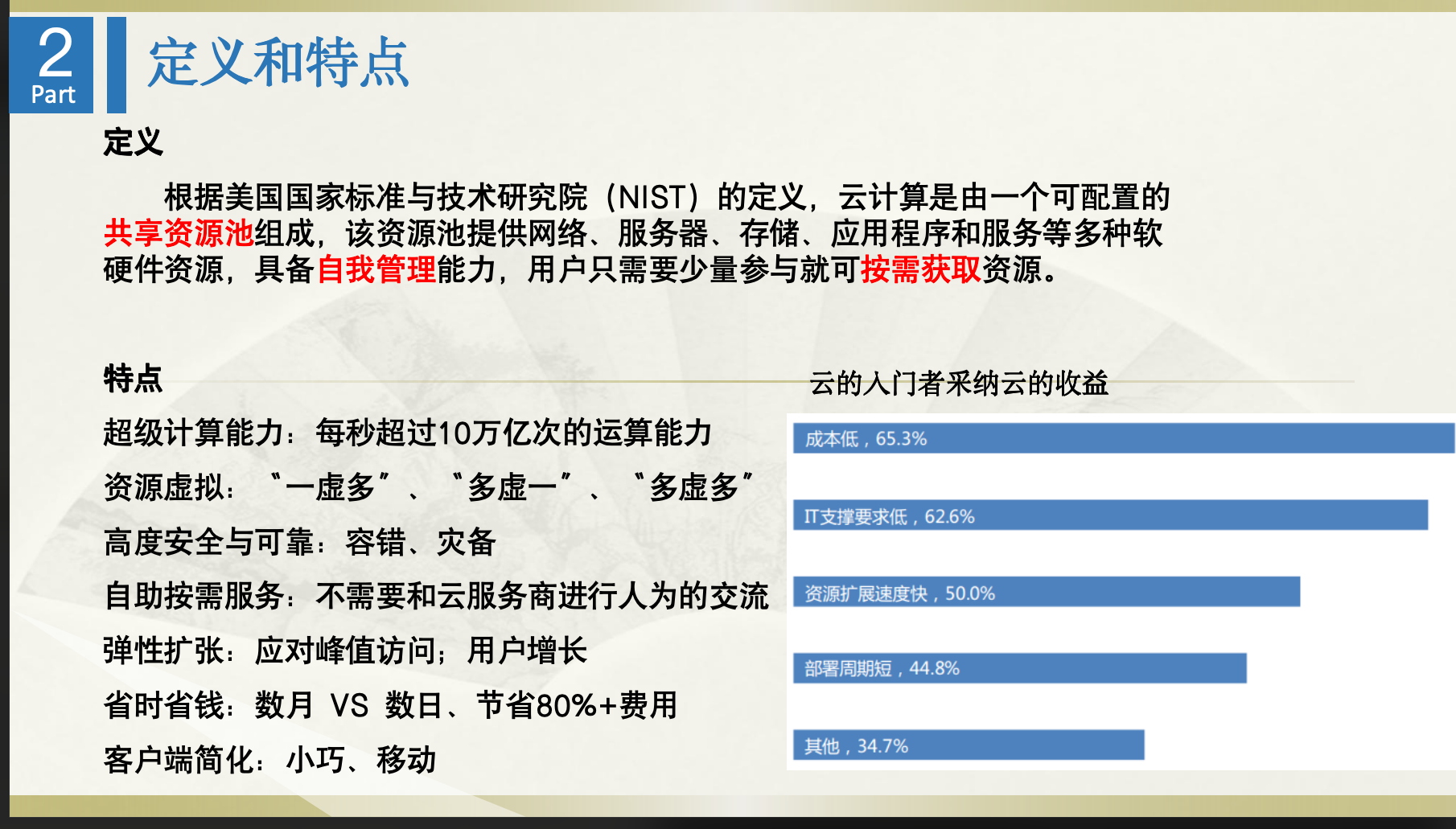 2
Part

定义和特点

定义

根据美国国家标准与技术研究院（NIST）的定义，云计算是由一个可配置的共享资源池组成，该资源池提供网络、服务器、存储、应用程序和服务等多种软硬件资源，具备自我管理能力，用户只需要少量参与就可按需获取资源。

特点

超级计算能力：每秒超过10万亿次的运算能力
资源虚拟：“一虚多”、“多虚一”、“多虚多”
高度安全与可靠：容错、灾备
自助按需服务：不需要和云服务商进行人为的交流
弹性扩张：应对峰值访问；用户增长
省时省钱：数月 VS 数日、节省80%+费用
客户端简化：小巧、移动

云的入门者采纳云的收益

成本低，65.3%
IT支撑要求低，62.6%
资源扩展速度快，50.0%
部署周期短，44.8%
其他，34.7%